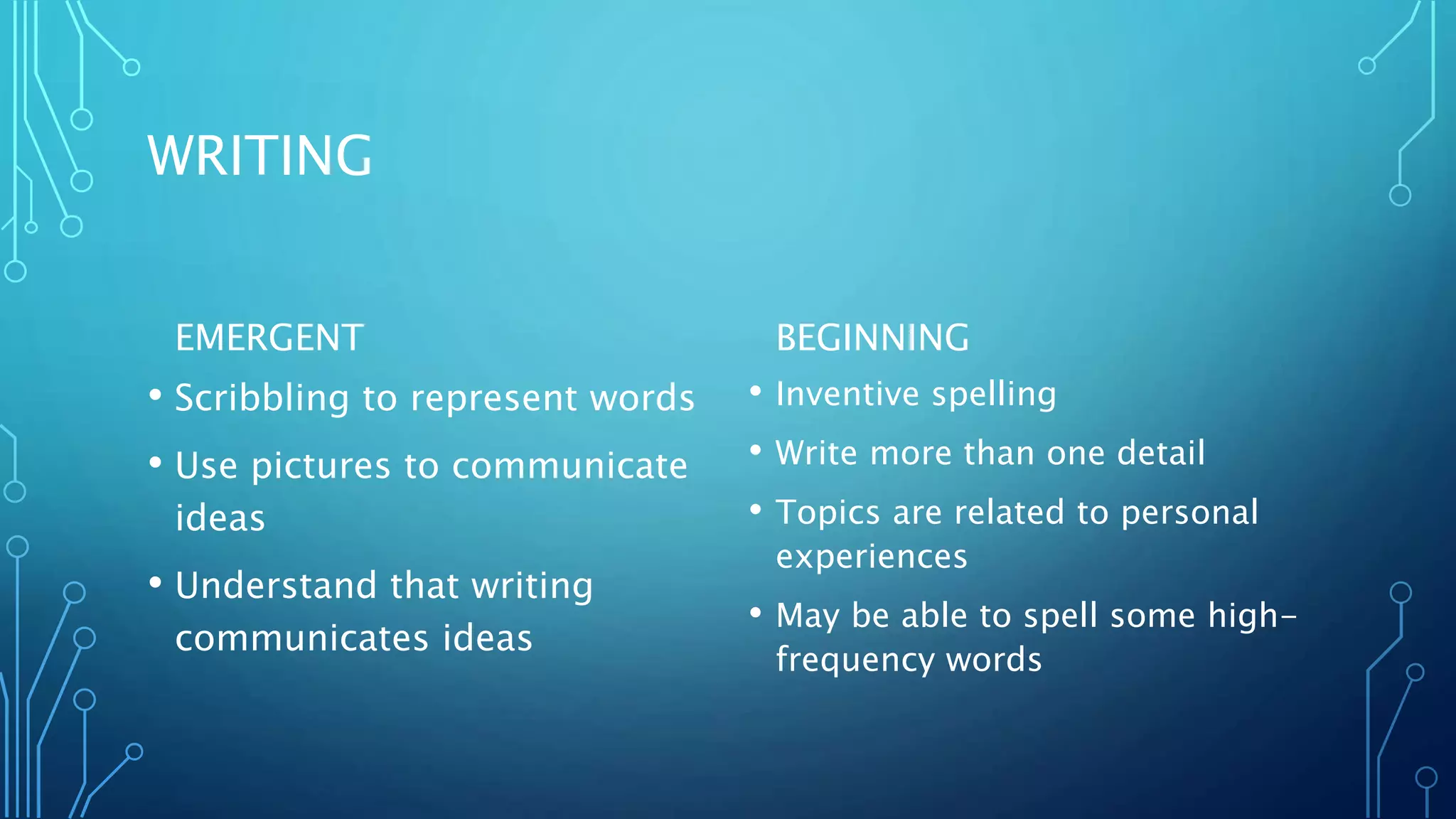 WRITING

EMERGENT

• Scribbling to represent words
• Use pictures to communicate ideas
• Understand that writing communicates ideas

BEGINNING

• Inventive spelling
• Write more than one detail
• Topics are related to personal experiences
• May be able to spell some high-frequency words